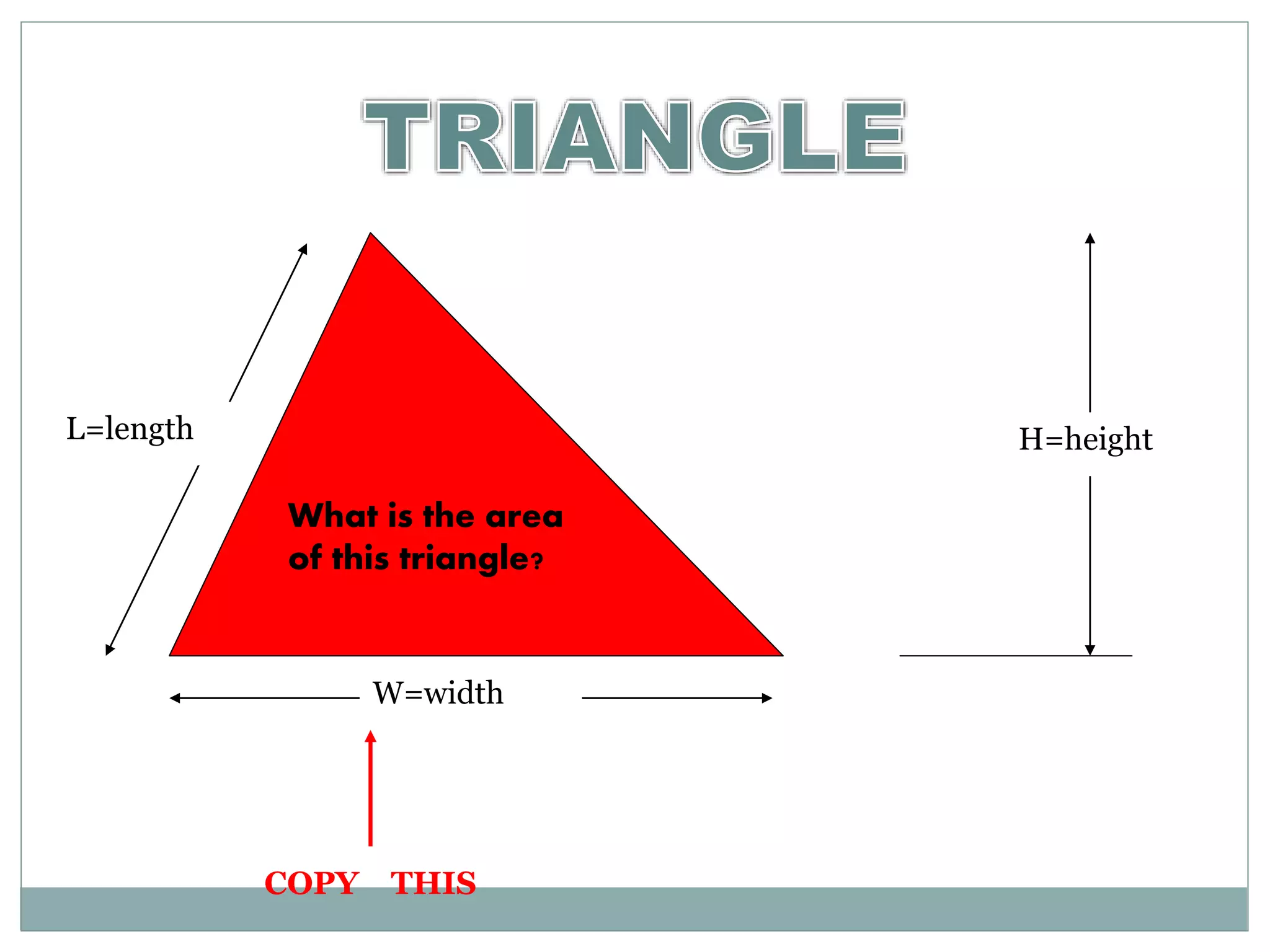 TRIANGLE

L=length

H=height

What is the area of this triangle?

W=width

COPY THIS